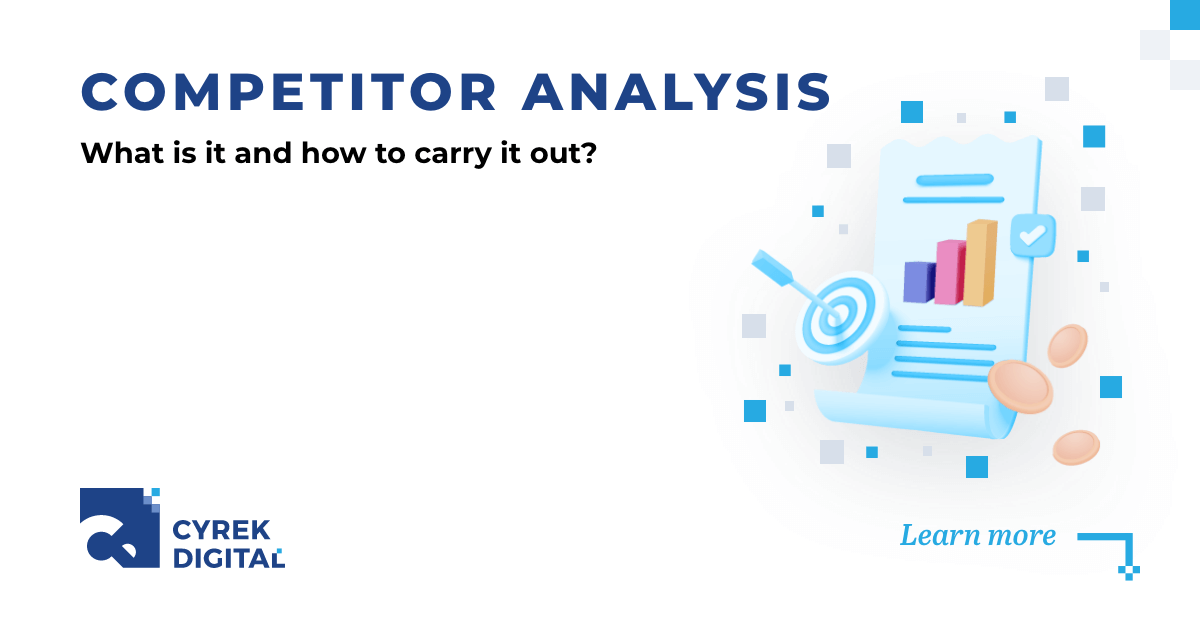 COMPETITOR ANALYSIS

What is it and how to carry it out?

CYREK DIGITAL

Learn more